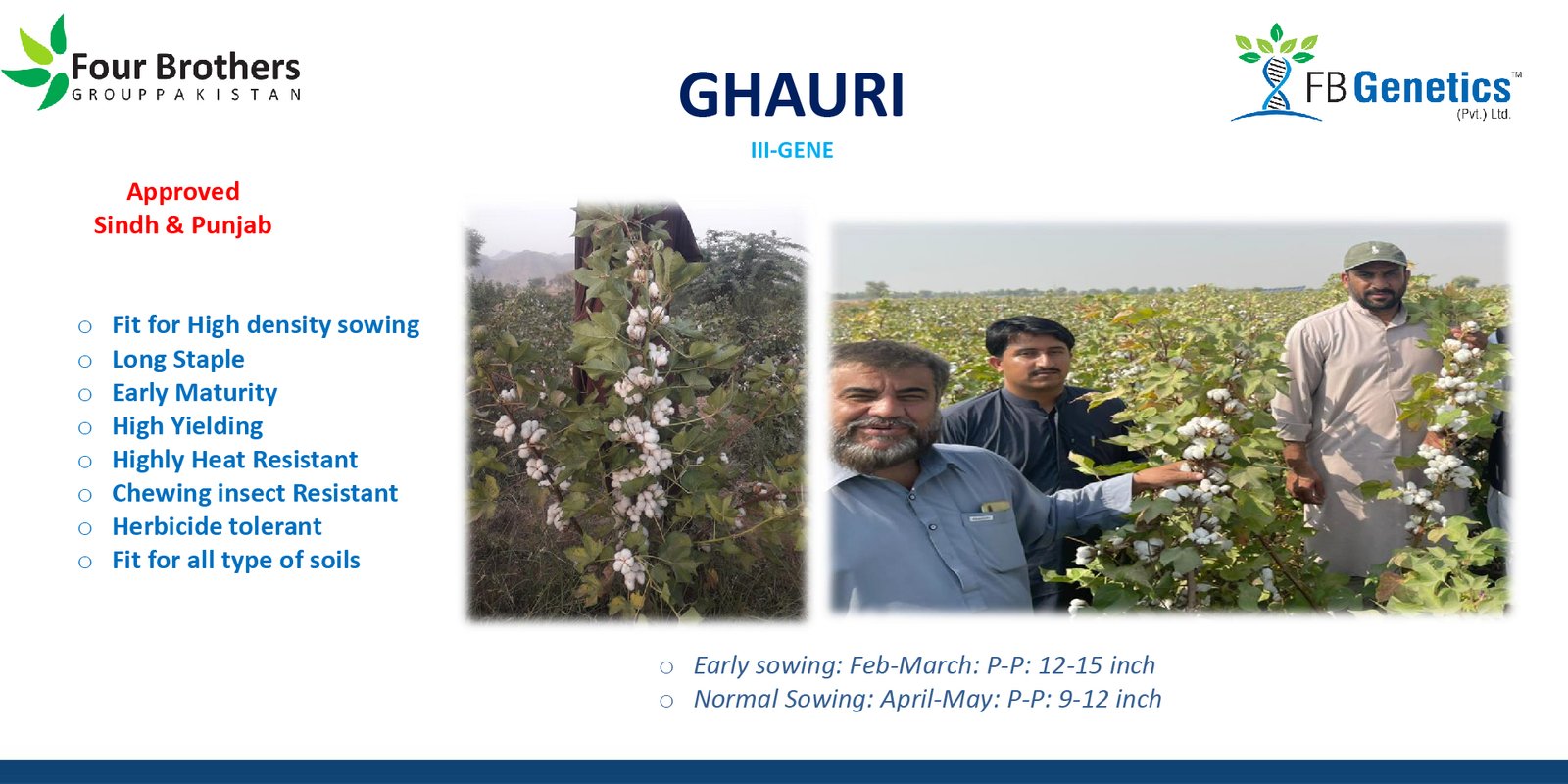 Four Brothers
GROUP PAKISTAN

GHAURI

III-GENE

FB Genetics™
(Pvt.) Ltd.

Approved
Sindh & Punjab

○ Fit for High density sowing
○ Long Staple
○ Early Maturity
○ High Yielding
○ Highly Heat Resistant
○ Chewing insect Resistant
○ Herbicide tolerant
○ Fit for all type of soils

○ Early sowing: Feb-March: P-P: 12-15 inch
○ Normal Sowing: April-May: P-P: 9-12 inch